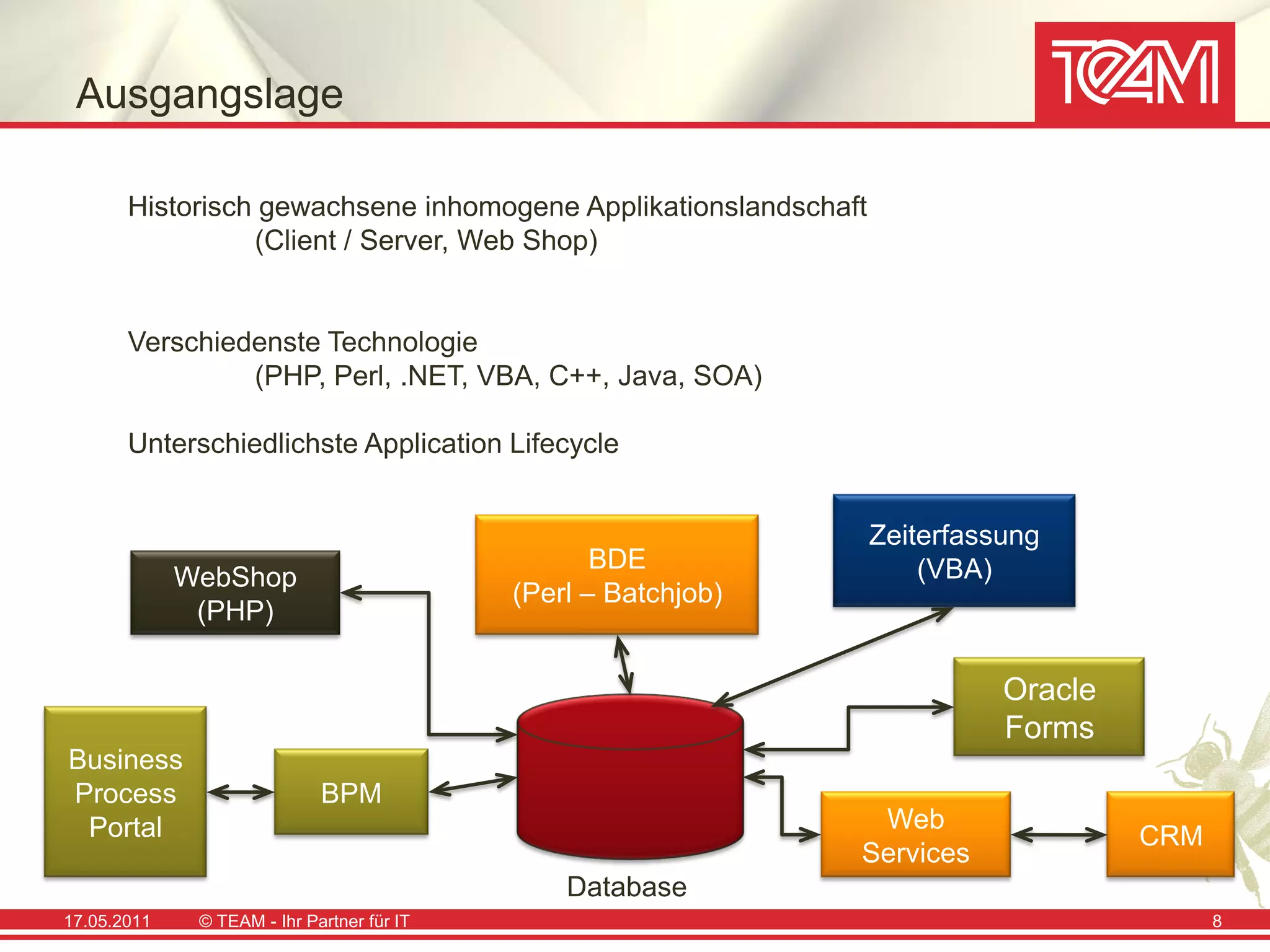 Ausgangslage

TEAM

Historisch gewachsene inhomogene Applikationslandschaft
(Client / Server, Web Shop)

Verschiedenste Technologie
(PHP, Perl, .NET, VBA, C++, Java, SOA)

Unterschiedlichste Application Lifecycle

WebShop
(PHP)

BDE
(Perl – Batchjob)

Zeiterfassung
(VBA)

Oracle
Forms

Business
Process
Portal

BPM

Web
Services

CRM

Database

17.05.2011 © TEAM - Ihr Partner für IT 8